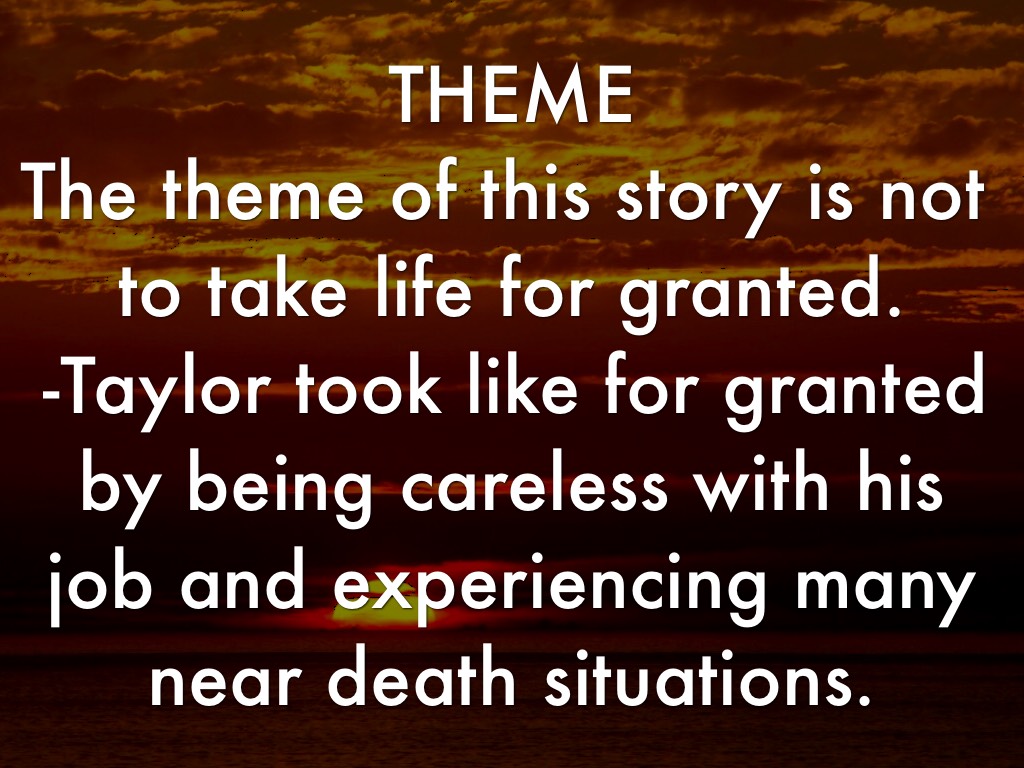 THEME

The theme of this story is not to take life for granted.
-Taylor took like for granted by being careless with his job and experiencing many near death situations.